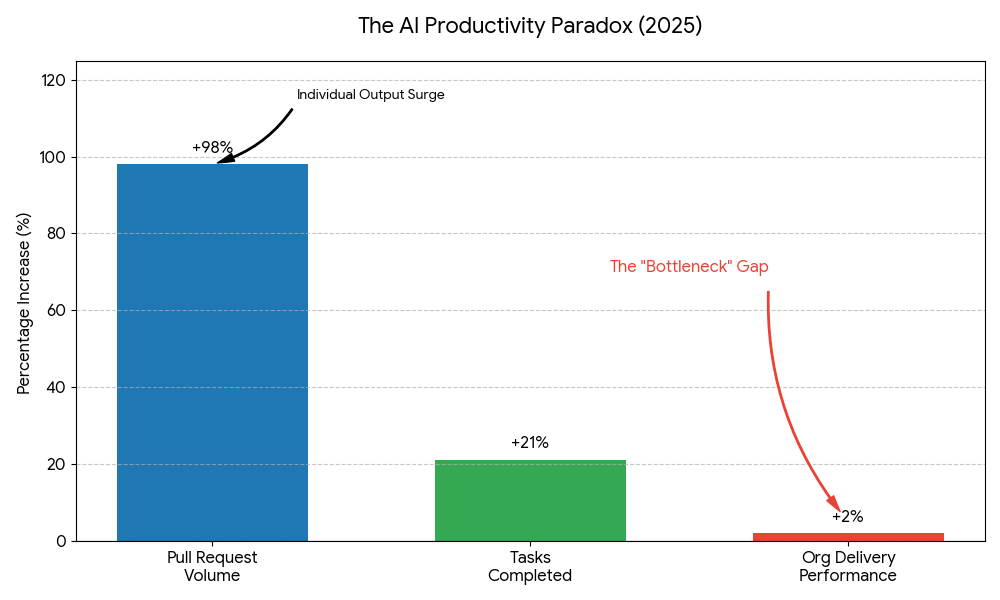 The AI Productivity Paradox (2025)

Percentage Increase (%)

120
100
80
60
40
20
0

Individual Output Surge

+98%

The "Bottleneck" Gap

+21%

+2%

Pull Request Volume

Tasks Completed

Org Delivery Performance